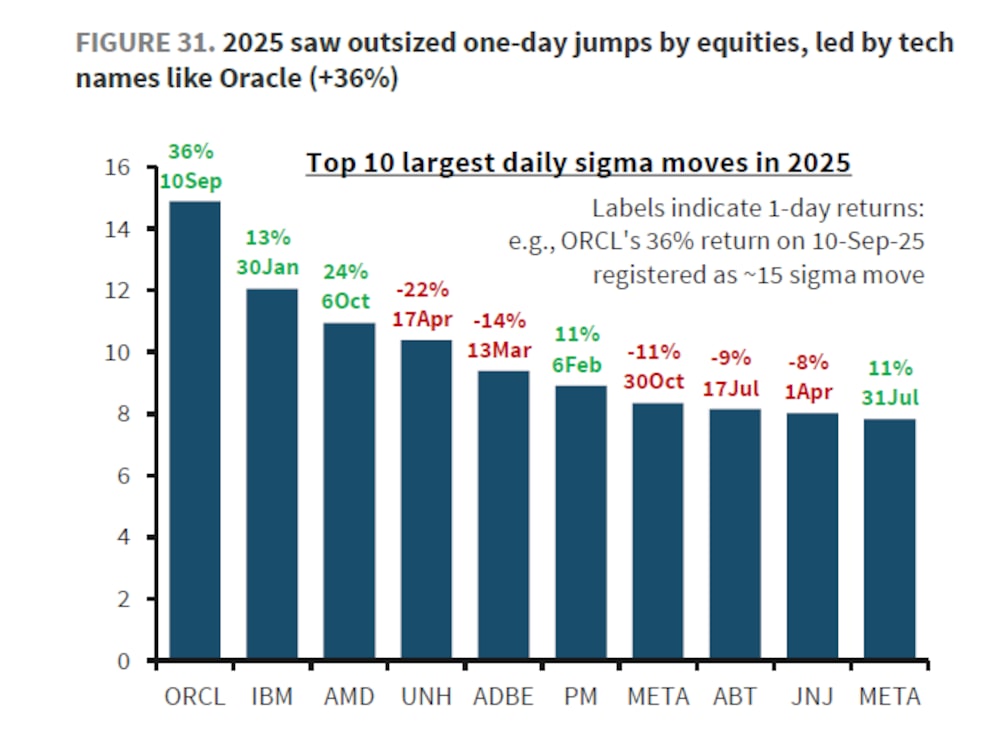 FIGURE 31. 2025 saw outsized one-day jumps by equities, led by tech names like Oracle (+36%)

Top 10 largest daily sigma moves in 2025

Labels indicate 1-day returns: e.g., ORCL's 36% return on 10-Sep-25 registered as ~15 sigma move

16
14
12
10
8
6
4
2
0

36% 10Sep
13% 30Jan
24% 6Oct
-22% 17Apr
-14% 13Mar
11% 6Feb
-11% 30Oct
-9% 17Jul
-8% 1Apr
11% 31Jul

ORCL IBM AMD UNH ADBE PM META ABT JNJ META